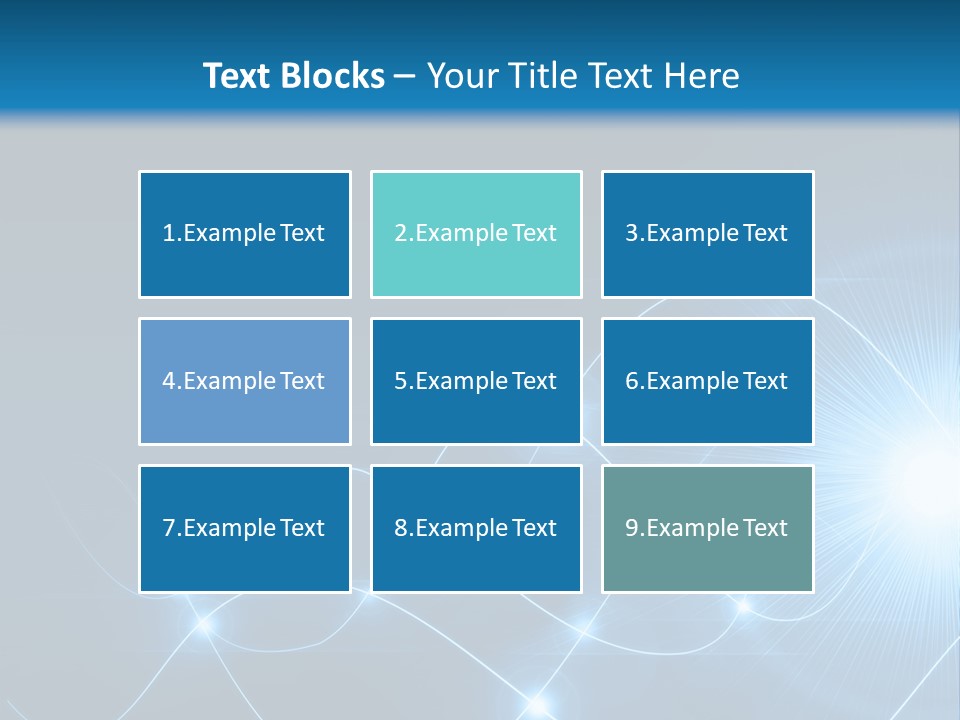 Text Blocks – Your Title Text Here

1.Example Text

2.Example Text

3.Example Text

4.Example Text

5.Example Text

6.Example Text

7.Example Text

8.Example Text

9.Example Text